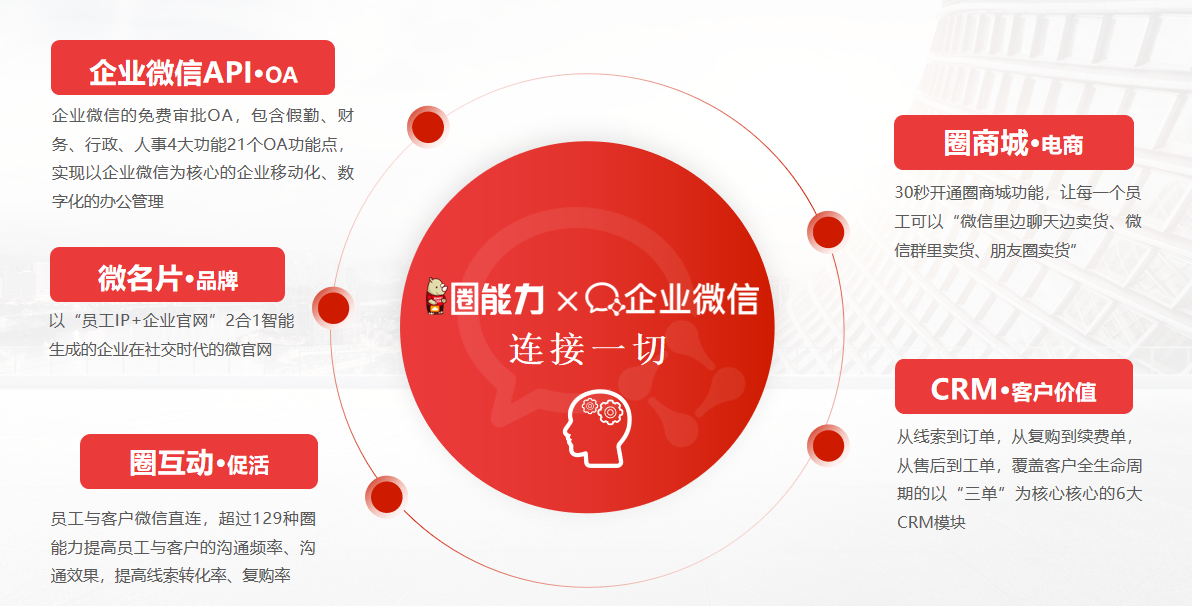 企业微信API•OA

企业微信的免费审批OA，包含假勤、财务、行政、人事4大功能21个OA功能点，实现以企业微信为核心的企业移动化、数字化的办公管理

微名片•品牌

以“员工IP+企业官网”2合1智能生成的企业在社交时代的微官网

圈互动•促活

员工与客户微信直连，超过129种圈能力提高员工与客户的沟通频率、沟通效果，提高线索转化率、复购率

圈能力 × 企业微信
连接一切

圈商城•电商

30秒开通圈商城功能，让每一个员工可以“微信里边聊天边卖货、微信群里卖货、朋友圈卖货”

CRM•客户价值

从线索到订单，从复购到续费单，从售后到工单，覆盖客户全生命周期的以“三单”为核心核心的6大CRM模块